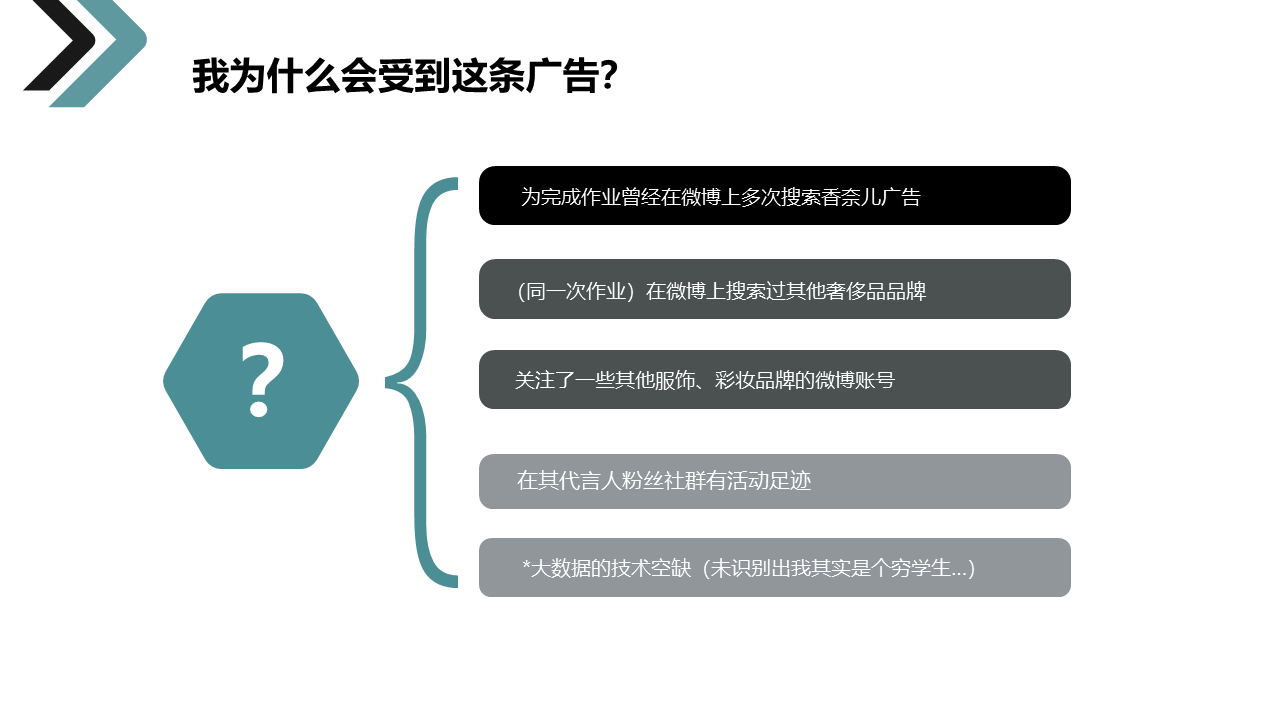 我为什么会受到这条广告?

?

为完成作业曾经在微博上多次搜索香奈儿广告

（同一次作业）在微博上搜索过其他奢侈品品牌

关注了一些其他服饰、彩妆品牌的微博账号

在其代言人粉丝社群有活动足迹

*大数据的技术空缺（未识别出我其实是个穷学生...）